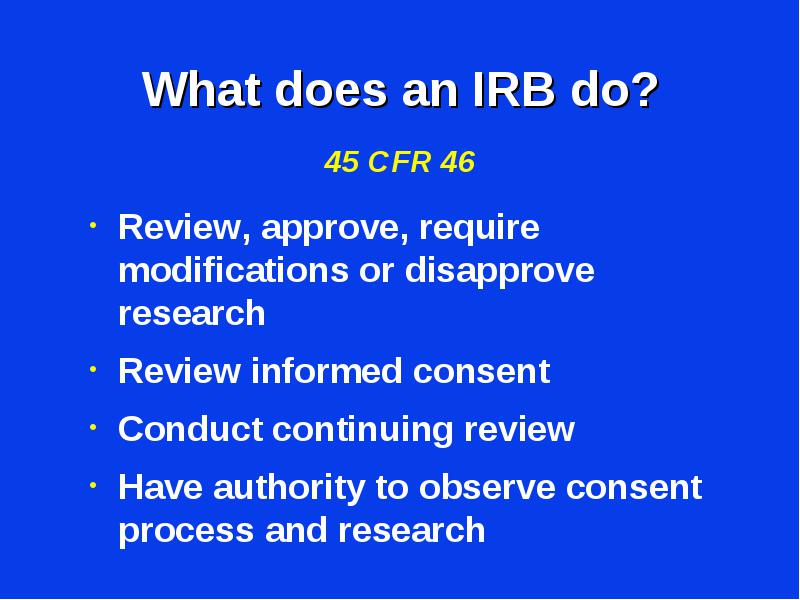 What does an IRB do?

45 CFR 46

• Review, approve, require modifications or disapprove research

• Review informed consent

• Conduct continuing review

• Have authority to observe consent process and research